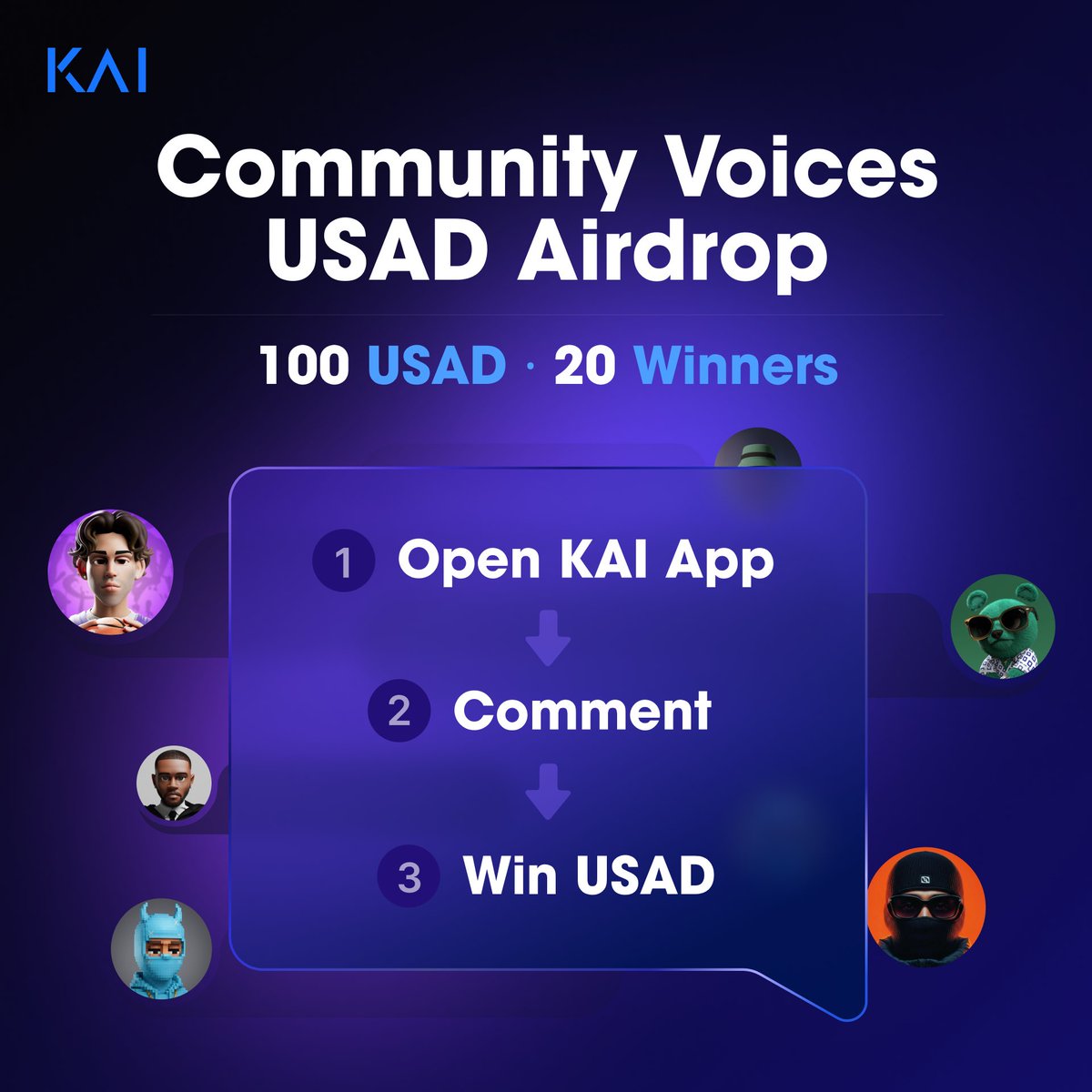 KAI

Community Voices USAD Airdrop

100 USAD · 20 Winners

1 Open KAI App

2 Comment

3 Win USAD